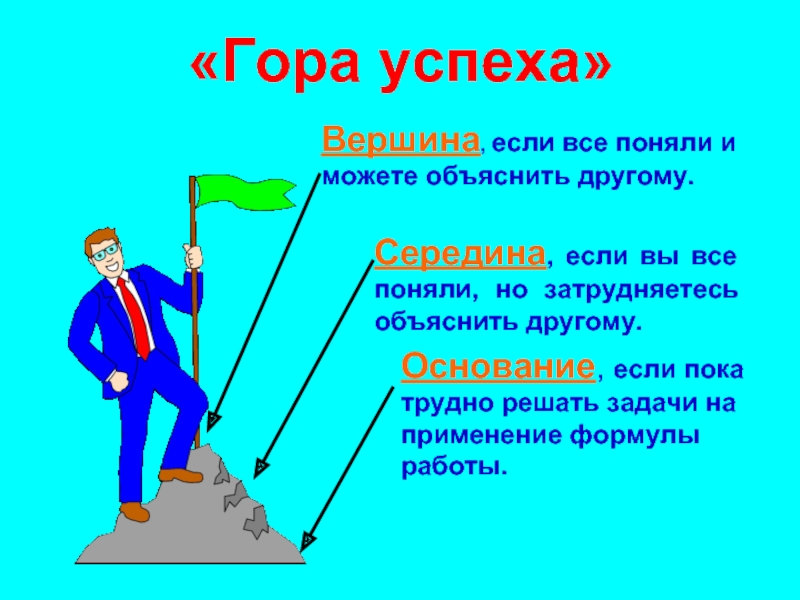 «Гора успеха»

Вершина, если все поняли и можете объяснить другому.

Середина, если вы все поняли, но затрудняетесь объяснить другому.

Основание, если пока трудно решать задачи на применение формулы работы.